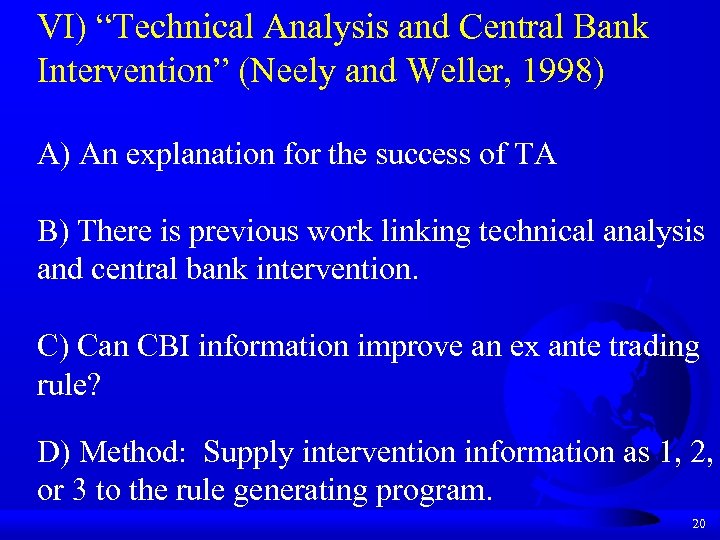 VI) “Technical Analysis and Central Bank Intervention” (Neely and Weller, 1998)

A) An explanation for the success of TA

B) There is previous work linking technical analysis and central bank intervention.

C) Can CBI information improve an ex ante trading rule?

D) Method: Supply intervention information as 1, 2, or 3 to the rule generating program.

20